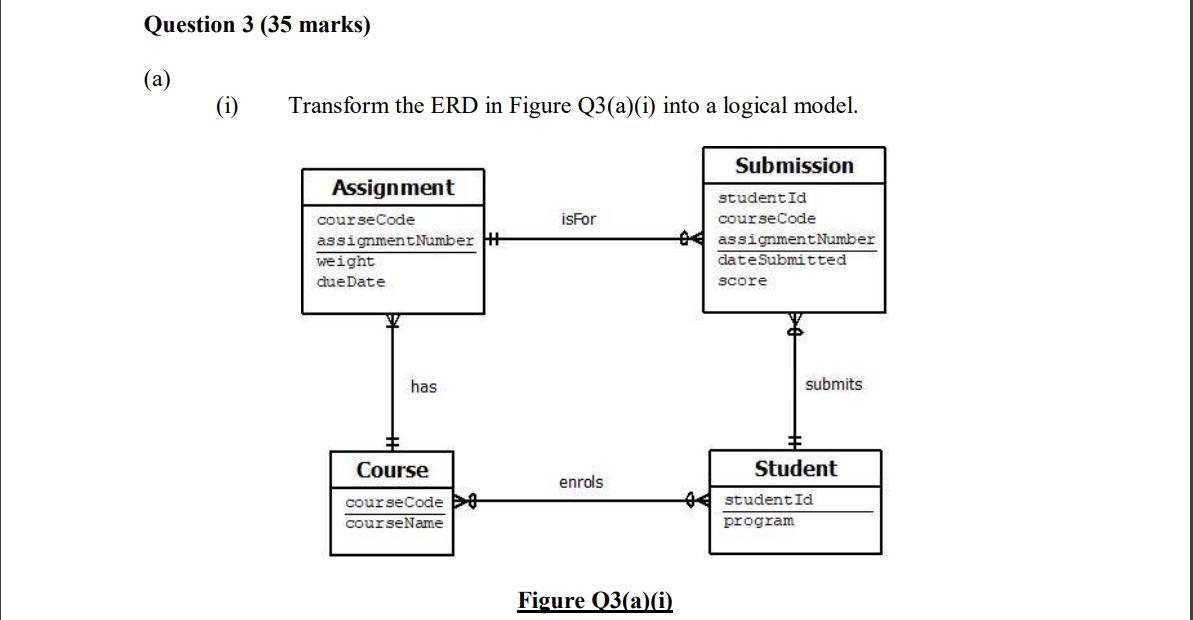 Question 3 (35 marks)

(a)

(i) Transform the ERD in Figure Q3(a)(i) into a logical model.

Assignment
courseCode
assignmentNumber
weight
dueDate

isFor

Submission
studentId
courseCode
assignmentNumber
dateSubmitted
score

has

submits

Course
courseCode
courseName

enrols

Student
studentId
program

Figure Q3(a)(i)